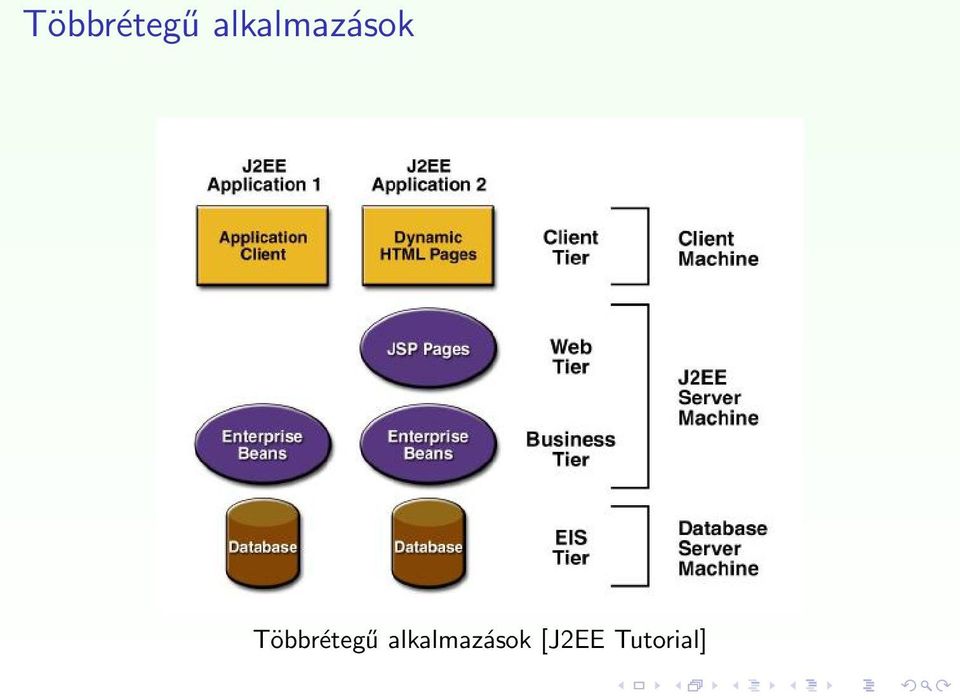 Többrétegű alkalmazások

J2EE Application 1

J2EE Application 2

Application Client

Dynamic HTML Pages

Client Tier

Client Machine

JSP Pages

Web Tier

J2EE Server Machine

Enterprise Beans

Enterprise Beans

Business Tier

Database

Database

EIS Tier

Database Server Machine

Többrétegű alkalmazások [J2EE Tutorial]